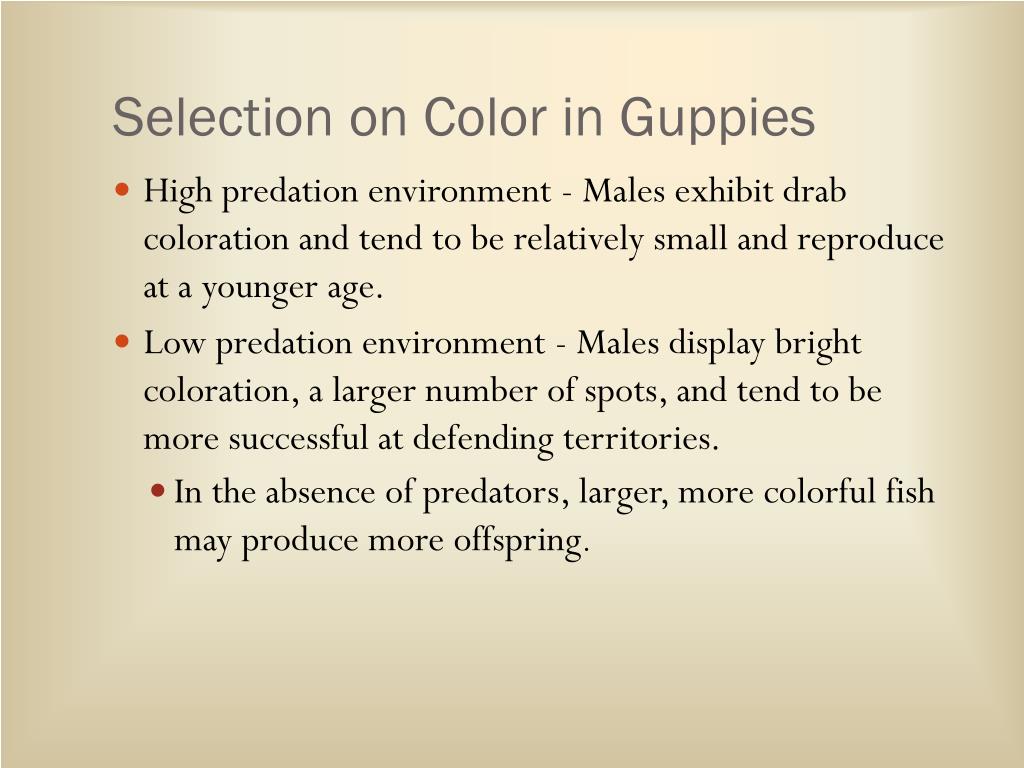 Selection on Color in Guppies

• High predation environment - Males exhibit drab coloration and tend to be relatively small and reproduce at a younger age.

• Low predation environment - Males display bright coloration, a larger number of spots, and tend to be more successful at defending territories.

  • In the absence of predators, larger, more colorful fish may produce more offspring.